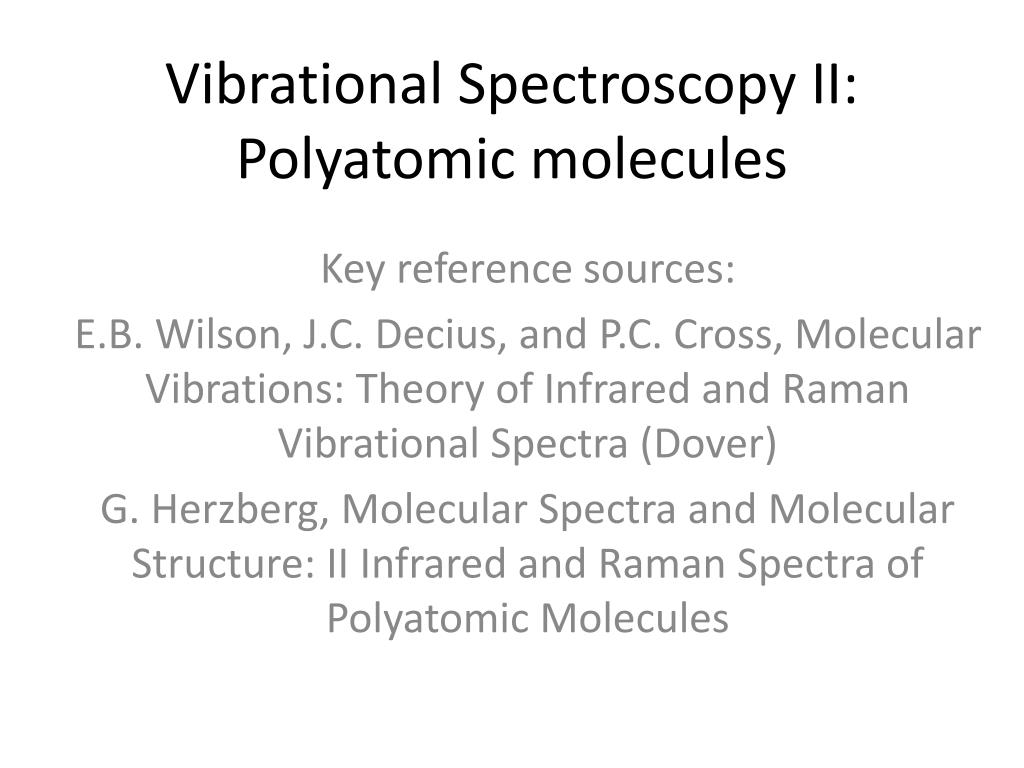 Vibrational Spectroscopy II: Polyatomic molecules

Key reference sources:

E.B. Wilson, J.C. Decius, and P.C. Cross, Molecular Vibrations: Theory of Infrared and Raman Vibrational Spectra (Dover)

G. Herzberg, Molecular Spectra and Molecular Structure: II Infrared and Raman Spectra of Polyatomic Molecules